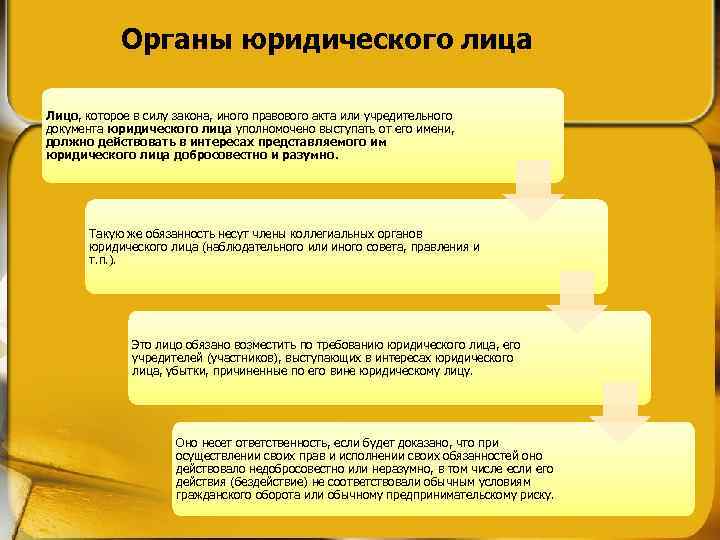 Органы юридического лица

Лицо, которое в силу закона, иного правового акта или учредительного документа юридического лица уполномочено выступать от его имени, должно действовать в интересах представляемого им юридического лица добросовестно и разумно.

Такую же обязанность несут члены коллегиальных органов юридического лица (наблюдательного или иного совета, правления и т.п.).

Это лицо обязано возместить по требованию юридического лица, его учредителей (участников), выступающих в интересах юридического лица, убытки, причиненные по его вине юридическому лицу.

Оно несет ответственность, если будет доказано, что при осуществлении своих прав и исполнении своих обязанностей оно действовало недобросовестно или неразумно, в том числе если его действия (бездействие) не соответствовали обычным условиям гражданского оборота или обычному предпринимательскому риску.